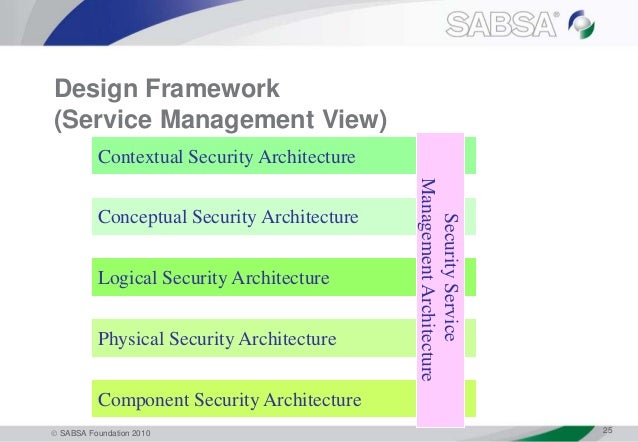 SABSA®

Design Framework
(Service Management View)

Contextual Security Architecture

Conceptual Security Architecture

Logical Security Architecture

Physical Security Architecture

Component Security Architecture

Security Service Management Architecture

© SABSA Foundation 2010

25